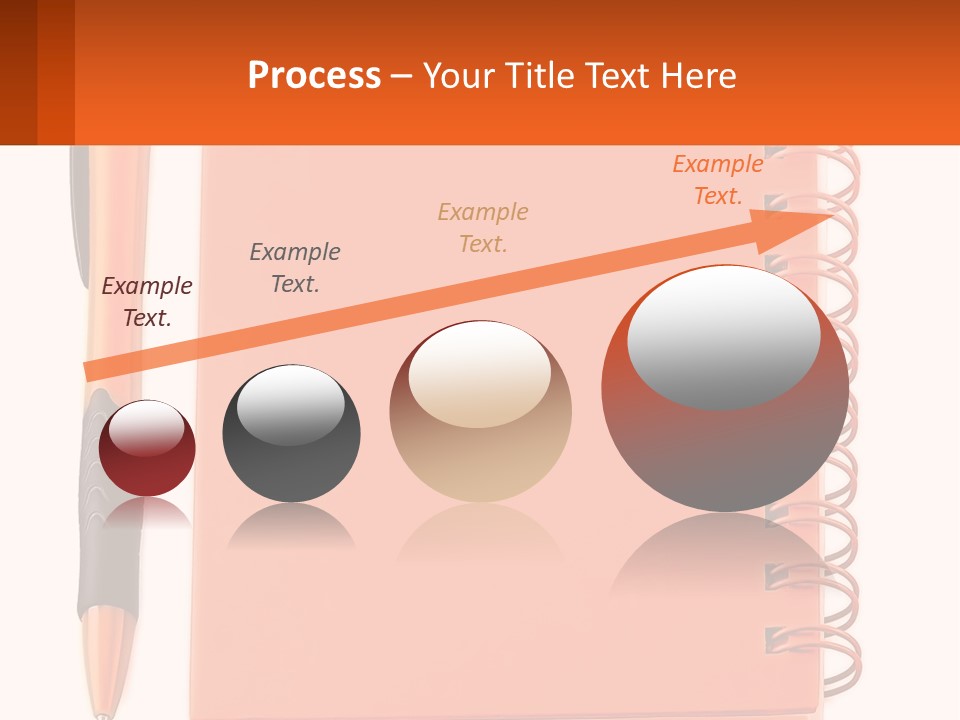 Process – Your Title Text Here

Example Text.

Example Text.

Example Text.

Example Text.